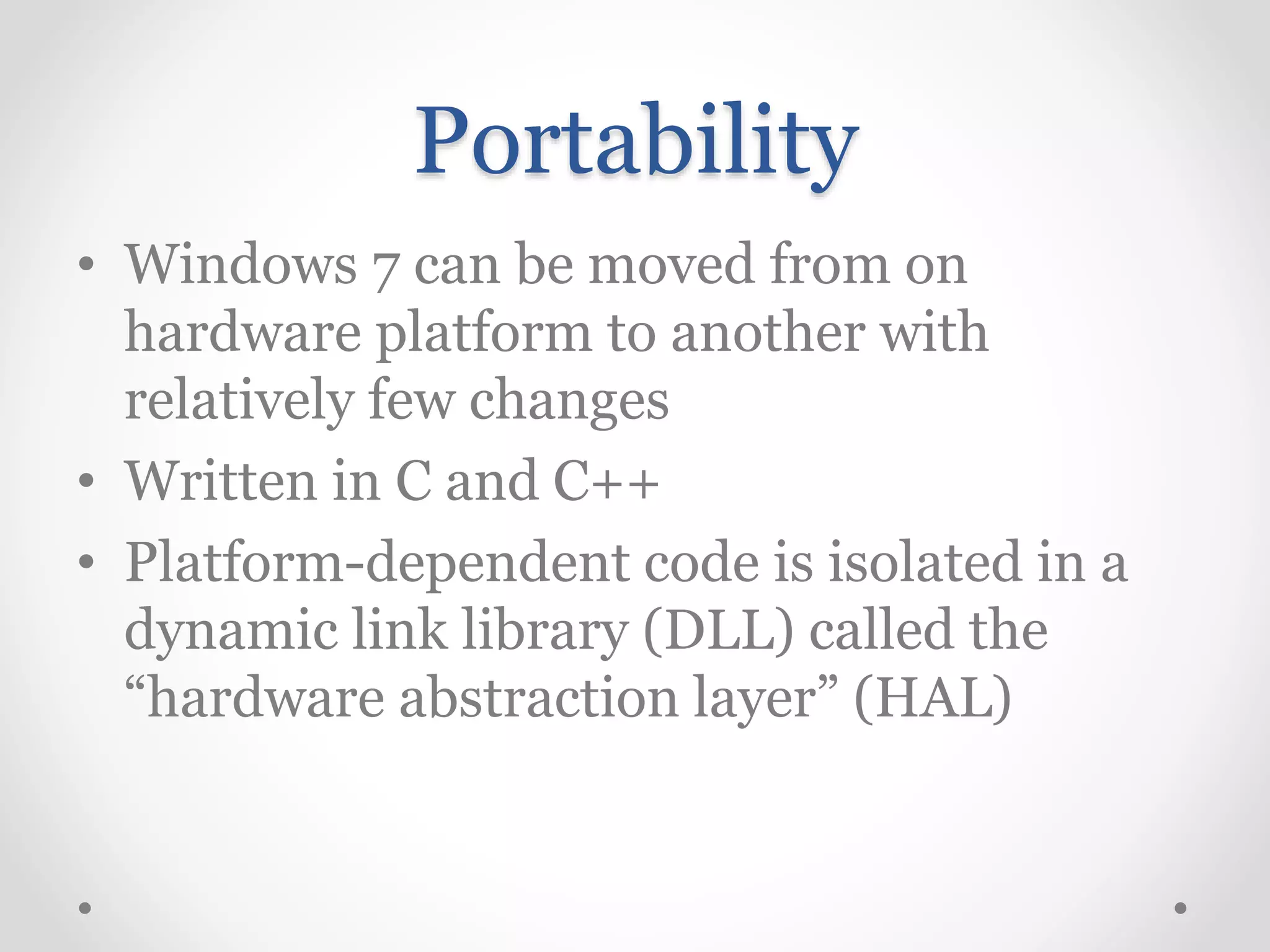 Portability

• Windows 7 can be moved from on hardware platform to another with relatively few changes
• Written in C and C++
• Platform-dependent code is isolated in a dynamic link library (DLL) called the “hardware abstraction layer” (HAL)